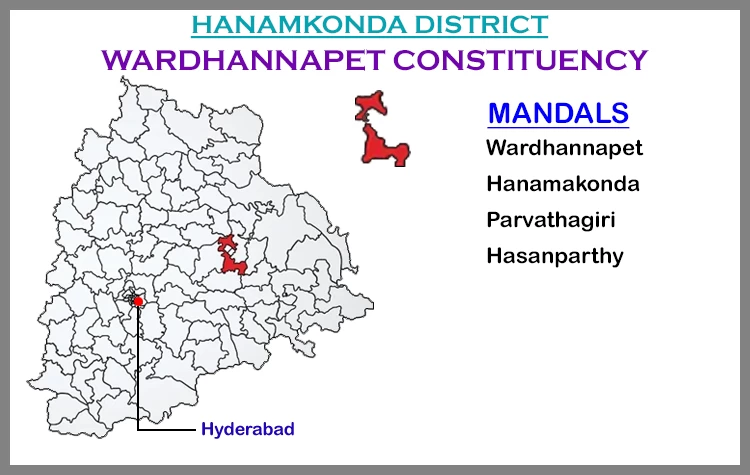 HANAMKONDA DISTRICT
WARDHANNAPET CONSTITUENCY

MANDALS
Wardhannapet
Hanamakonda
Parvathagiri
Hasanparthy

Hyderabad